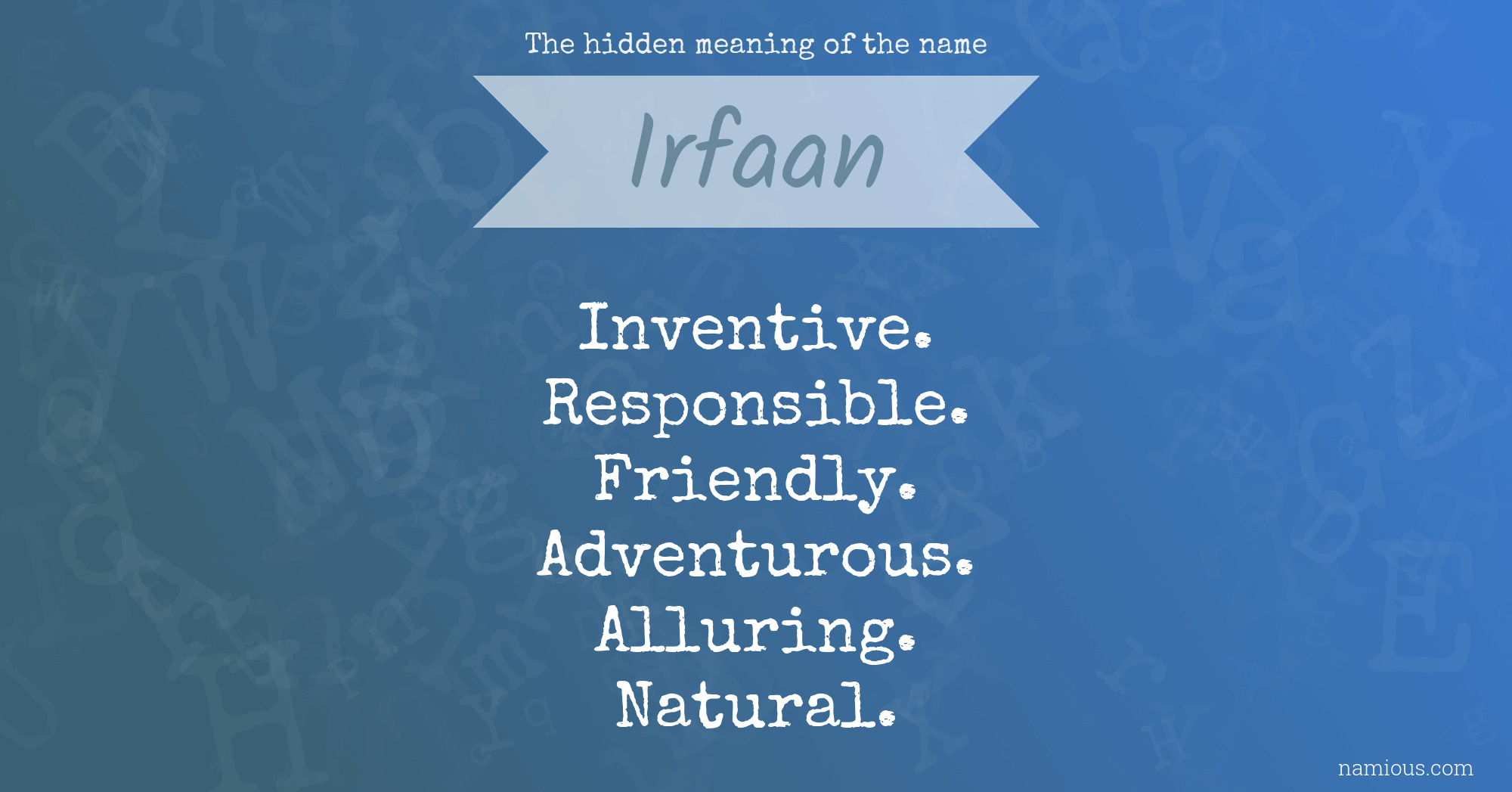 The hidden meaning of the name

Irfaan

Inventive.
Responsible.
Friendly.
Adventurous.
Alluring.
Natural.

namious.com